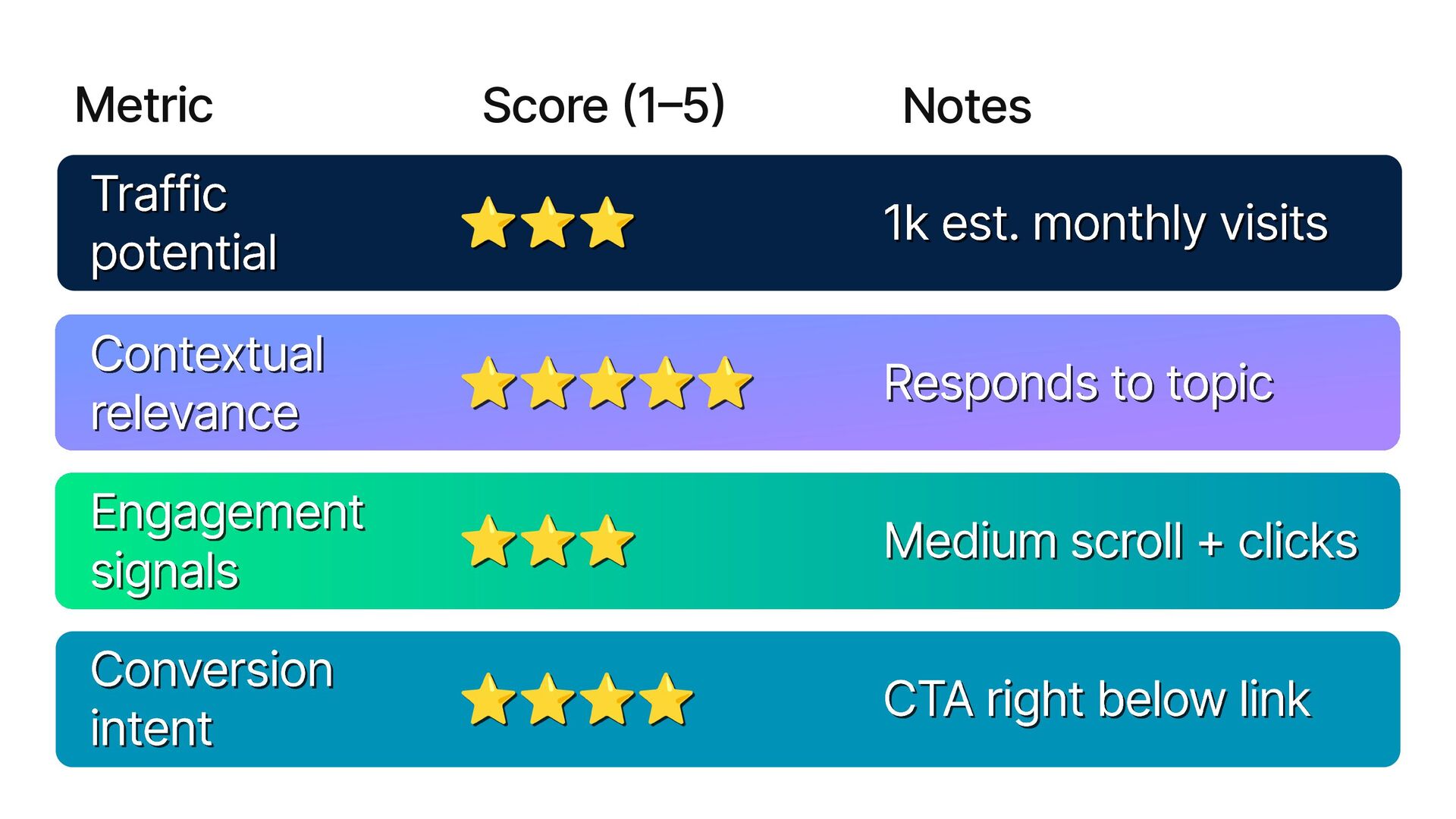 | Metric | Score (1–5) | Notes |
|---|---|---|
| Traffic potential | ⭐⭐⭐ | 1k est. monthly visits |
| Contextual relevance | ⭐⭐⭐⭐⭐ | Responds to topic |
| Engagement signals | ⭐⭐⭐ | Medium scroll + clicks |
| Conversion intent | ⭐⭐⭐⭐ | CTA right below link |